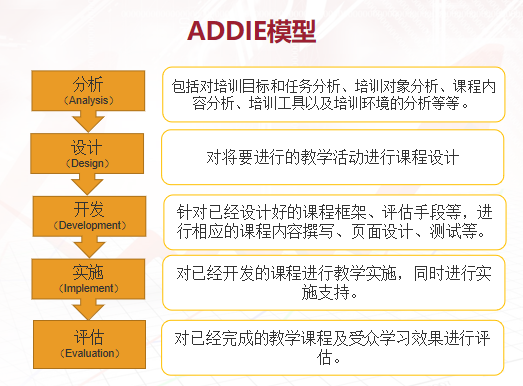 ADDIE模型

分析
（Analysis）

包括对培训目标和任务分析、培训对象分析、课程内容分析、培训工具以及培训环境的分析等等。

设计
（Design）

对将要进行的教学活动进行课程设计

开发
（Development）

针对已经设计好的课程框架、评估手段等，进行相应的课程内容撰写、页面设计、测试等。

实施
（Implement）

对已经开发的课程进行教学实施，同时进行实施支持。

评估
（Evaluation）

对已经完成的教学课程及受众学习效果进行评估。